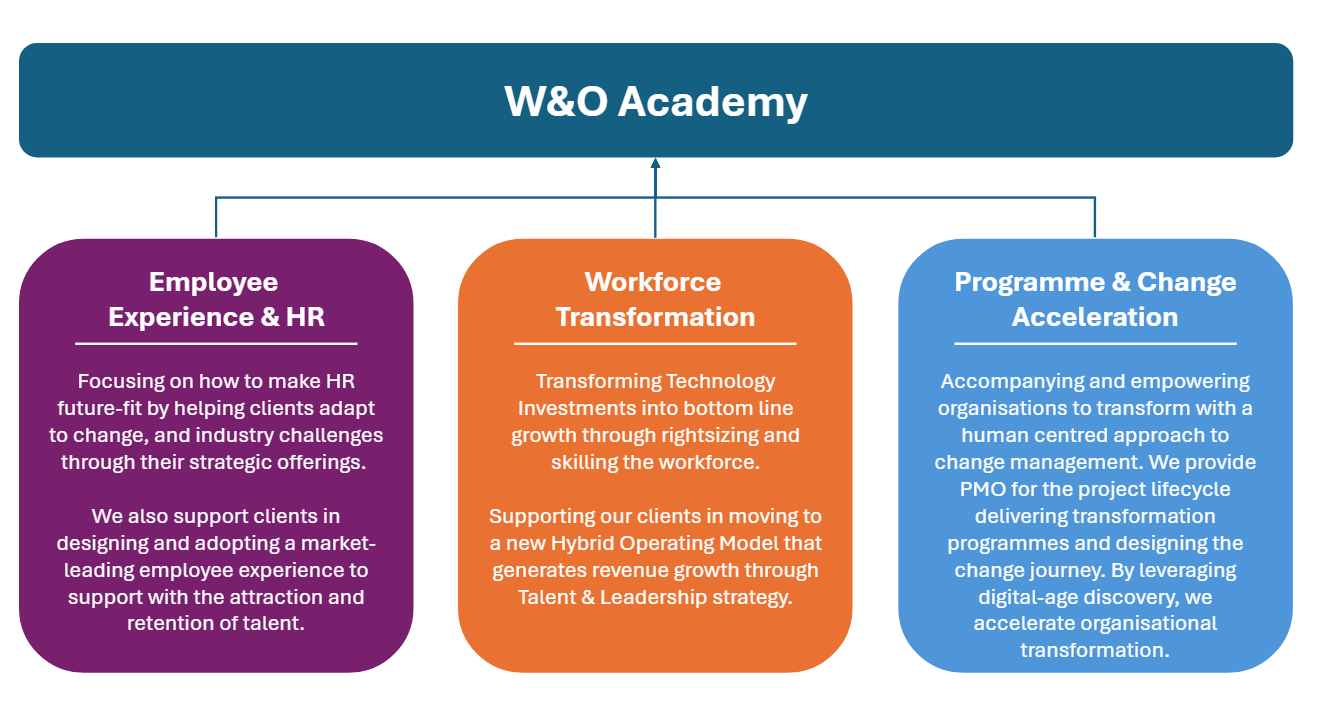 W&O Academy

Employee Experience & HR

Focusing on how to make HR future-fit by helping clients adapt to change, and industry challenges through their strategic offerings.

We also support clients in designing and adopting a market-leading employee experience to support with the attraction and retention of talent.

Workforce Transformation

Transforming Technology Investments into bottom line growth through rightsizing and skilling the workforce.

Supporting our clients in moving to a new Hybrid Operating Model that generates revenue growth through Talent & Leadership strategy.

Programme & Change Acceleration

Accompanying and empowering organisations to transform with a human centred approach to change management. We provide PMO for the project lifecycle delivering transformation programmes and designing the change journey. By leveraging digital-age discovery, we accelerate organisational transformation.